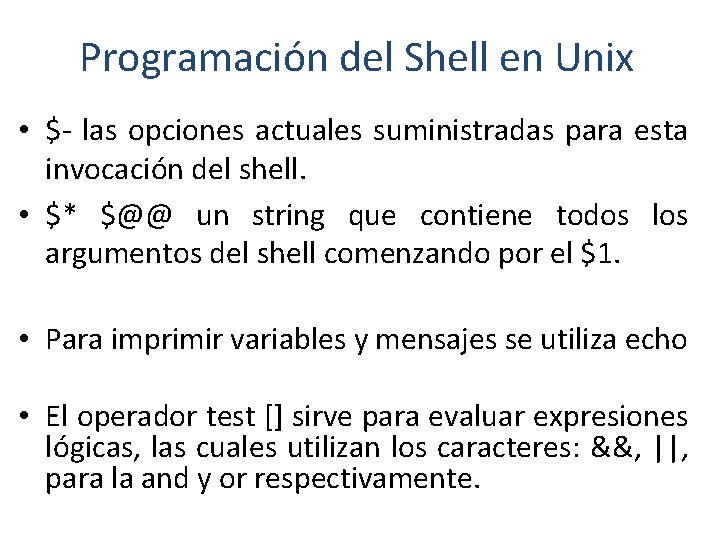 Programación del Shell en Unix

• \$- las opciones actuales suministradas para esta invocación del shell.

• \$* \$@@ un string que contiene todos los argumentos del shell comenzando por el \$1.

• Para imprimir variables y mensajes se utiliza echo

• El operador test [] sirve para evaluar expresiones lógicas, las cuales utilizan los caracteres: &&, ||, para la and y or respectivamente.